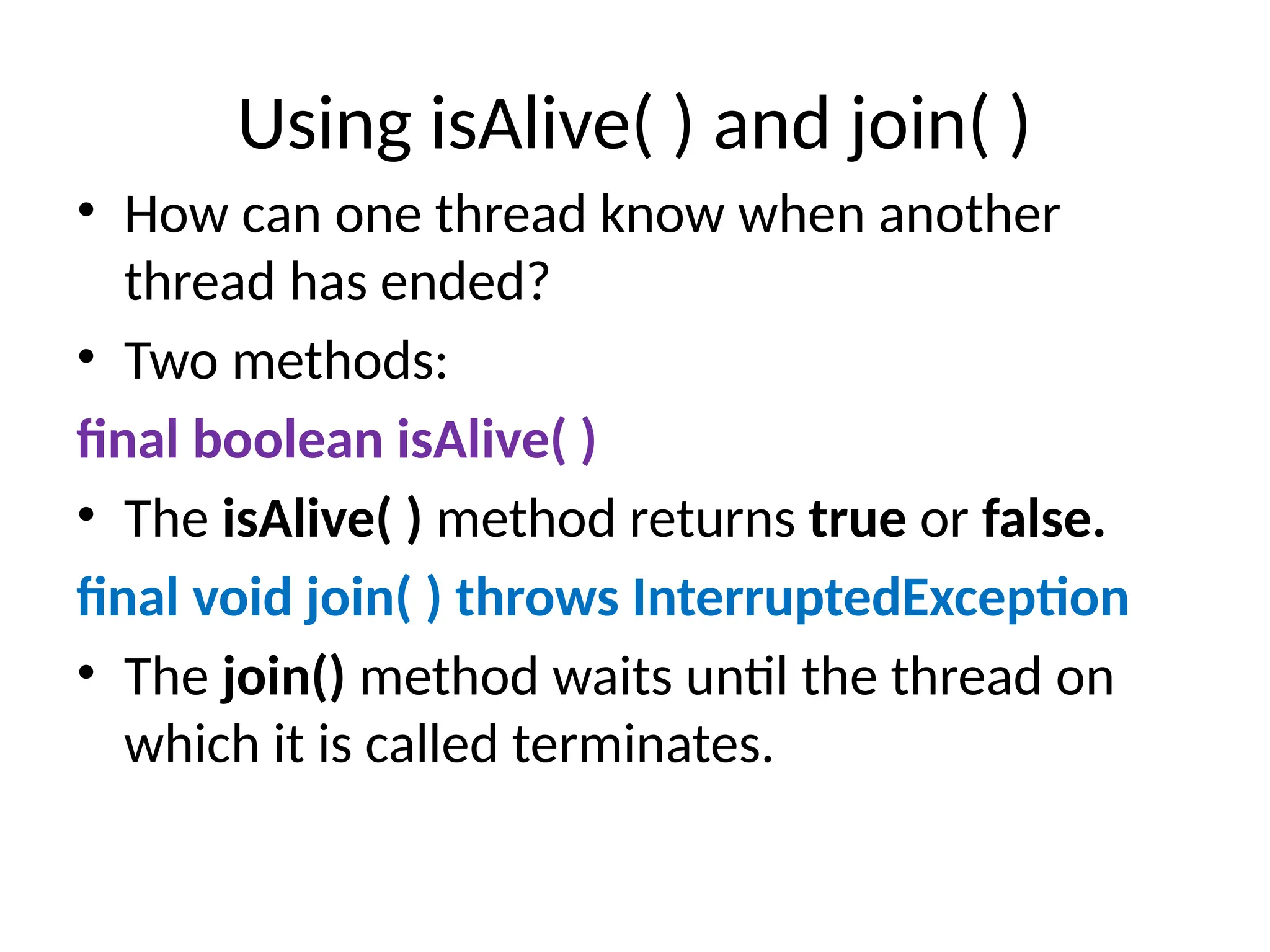 Using isAlive( ) and join( )

• How can one thread know when another thread has ended?

• Two methods:

final boolean isAlive( )

• The isAlive( ) method returns true or false.

final void join( ) throws InterruptedException

• The join() method waits until the thread on which it is called terminates.